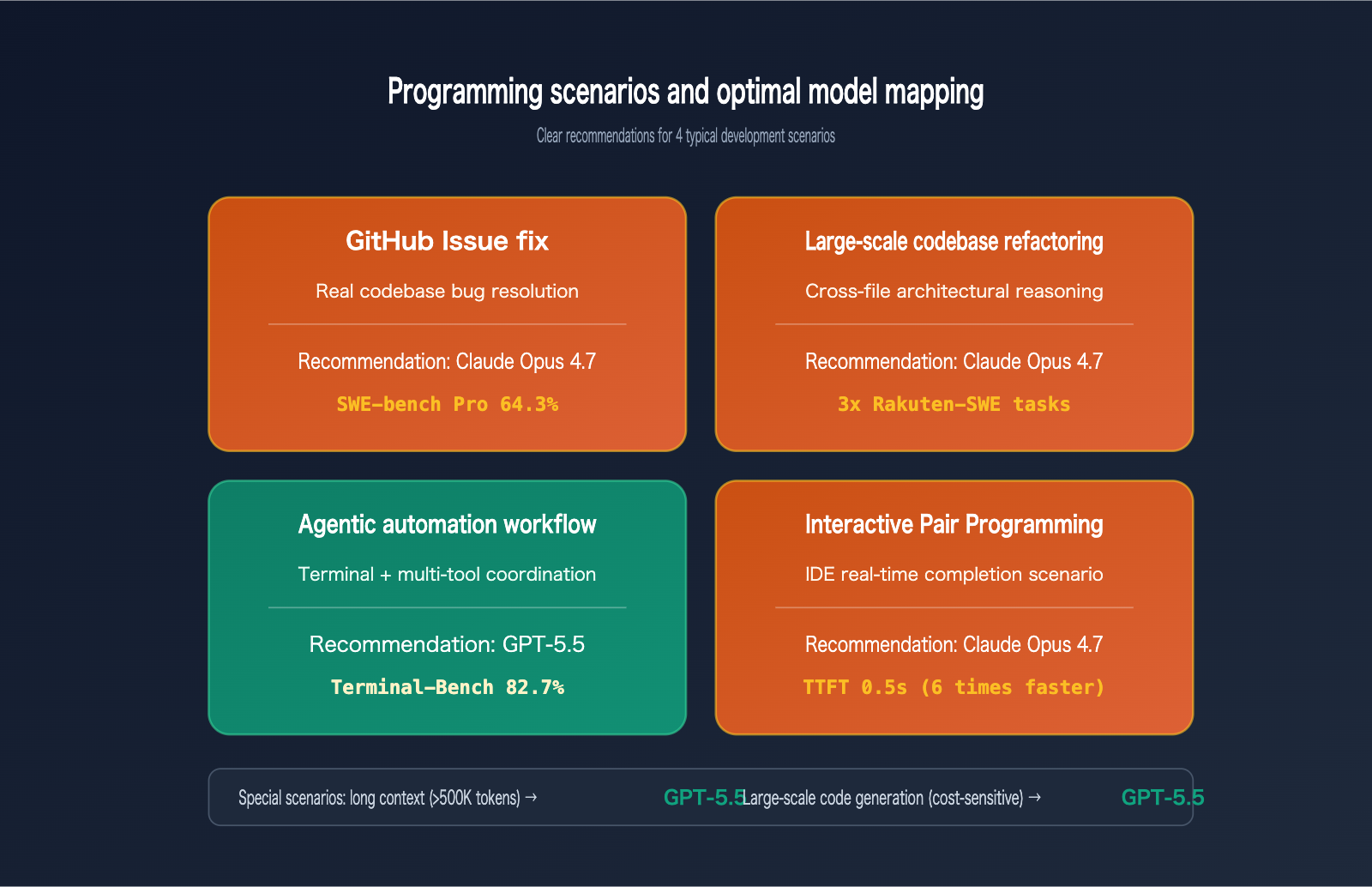 Programming scenarios and optimal model mapping

Clear recommendations for 4 typical development scenarios

GitHub Issue fix

Real codebase bug resolution

Recommendation: Claude Opus 4.7

SWE-bench Pro 64.3%

Large-scale codebase refactoring

Cross-file architectural reasoning

Recommendation: Claude Opus 4.7

3x Rakuten-SWE tasks

Agentic automation workflow

Terminal + multi-tool coordination

Recommendation: GPT-5.5

Terminal-Bench 82.7%

Interactive Pair Programming

IDE real-time completion scenario

Recommendation: Claude Opus 4.7

TTFT 0.5s (6 times faster)

Special scenarios: long context (>500K tokens) → GPT-5.5 Large-scale code generation (cost-sensitive) → GPT-5.5